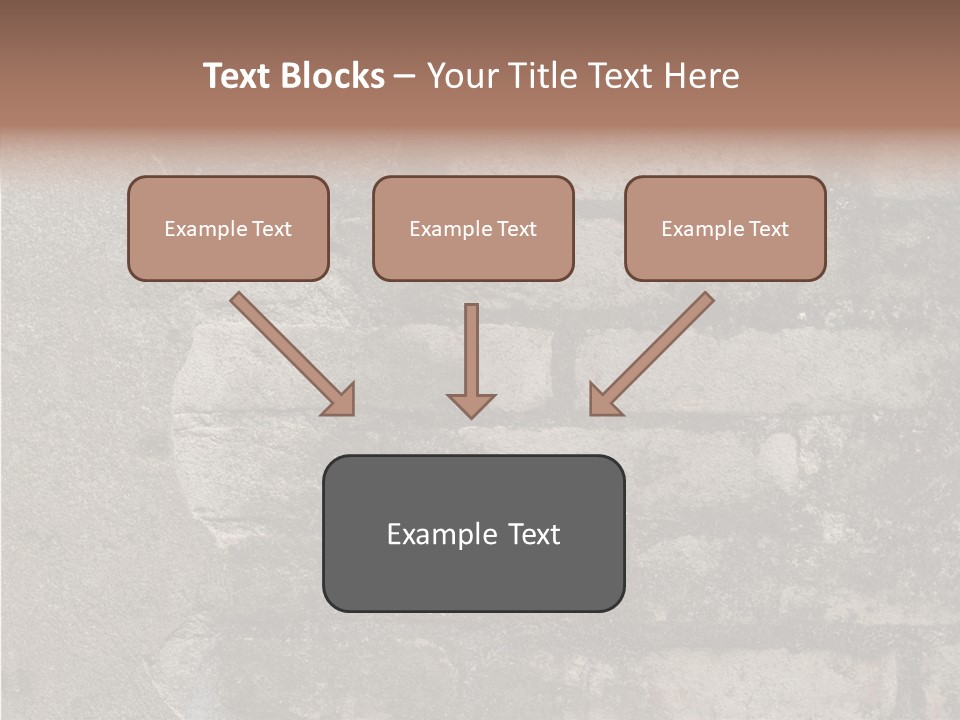 Text Blocks – Your Title Text Here

Example Text

Example Text

Example Text

Example Text